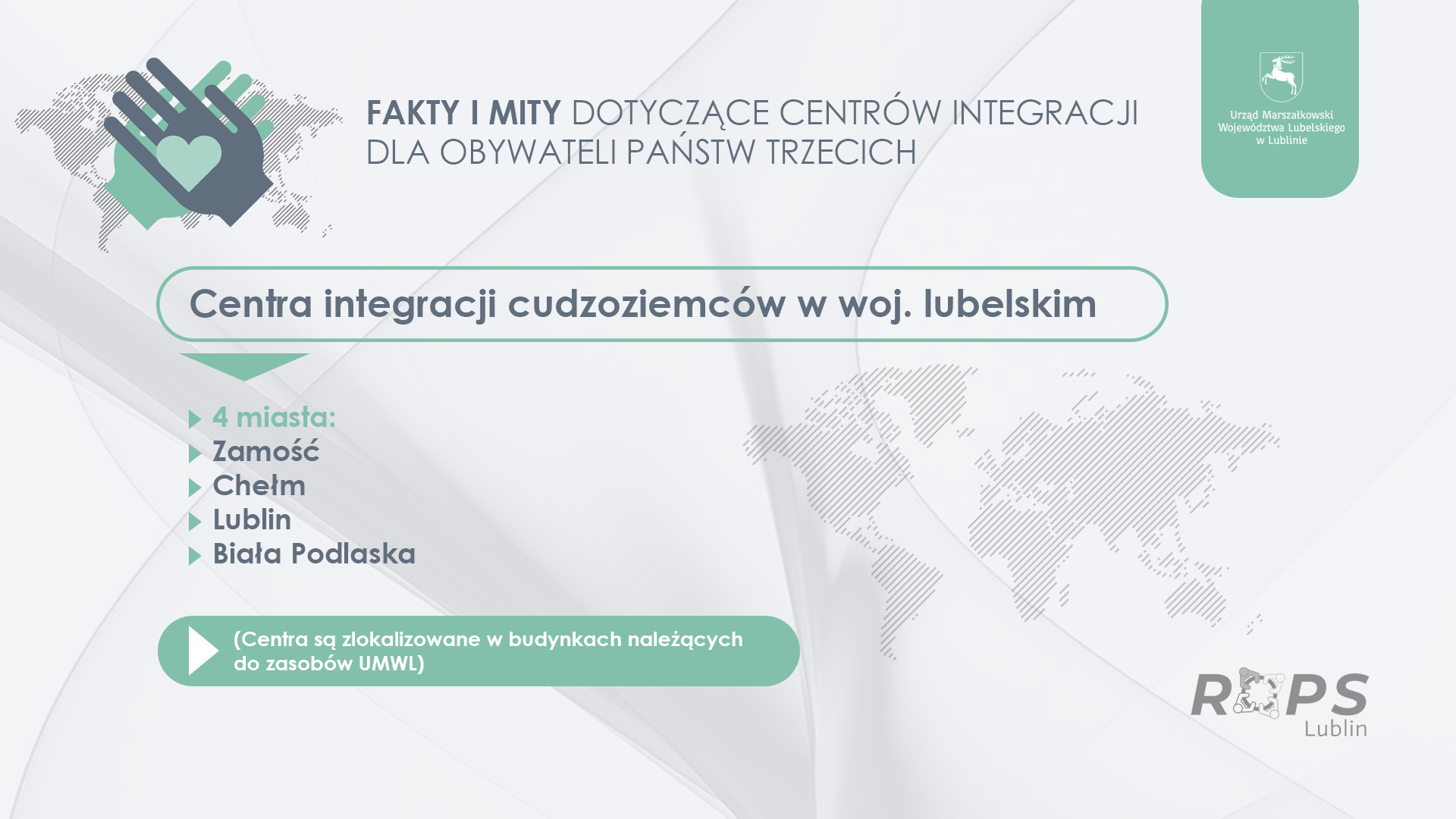 FAKTY I MITY DOTYCZĄCE CENTRÓW INTEGRACJI DLA OBYWATELI PAŃSTW TRZECICH

Urząd Marszałkowski Województwa Lubelskiego w Lublinie

Centra integracji cudzoziemców w woj. lubelskim

4 miasta:
Zamość
Chełm
Lublin
Biała Podlaska

(Centra są zlokalizowane w budynkach należących do zasobów UMWL)

ROPS
Lublin